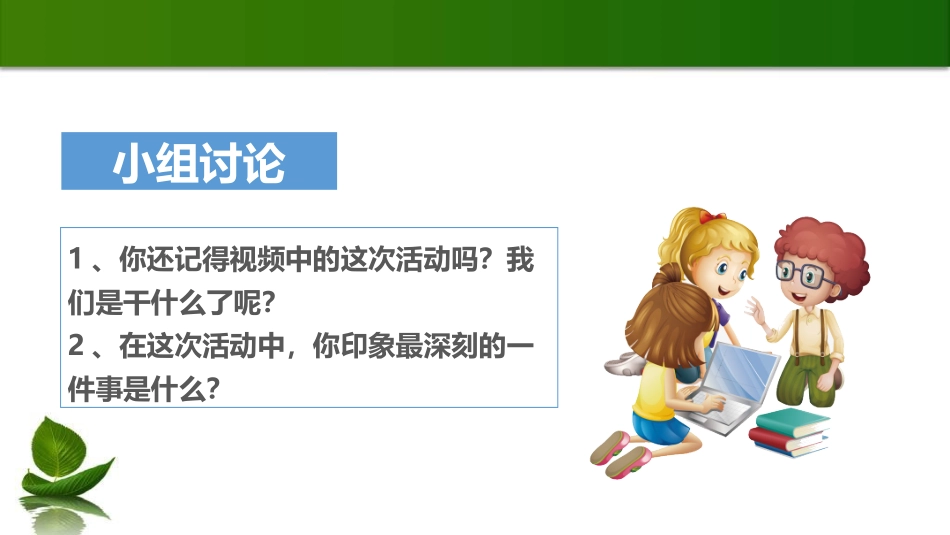 小组讨论

1、你还记得视频中的这次活动吗？我们是干什么了呢？
2、在这次活动中，你印象最深刻的一件事是什么？